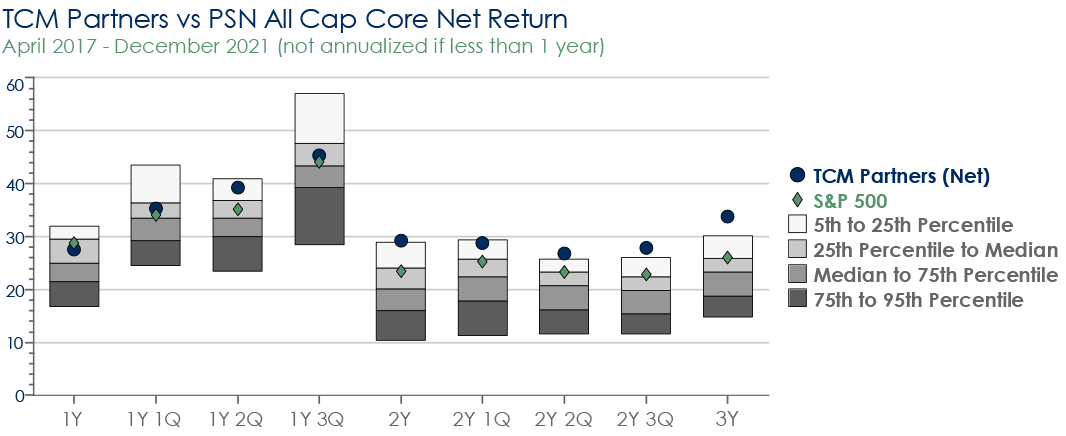 TCM Partners vs PSN All Cap Core Net Return
April 2017 - December 2021 (not annualized if less than 1 year)

60
50
40
30
20
10
0

1Y
1Y 1Q
1Y 2Q
1Y 3Q
2Y
2Y 1Q
2Y 2Q
2Y 3Q
3Y

TCM Partners (Net)
S&P 500
5th to 25th Percentile
25th Percentile to Median
Median to 75th Percentile
75th to 95th Percentile